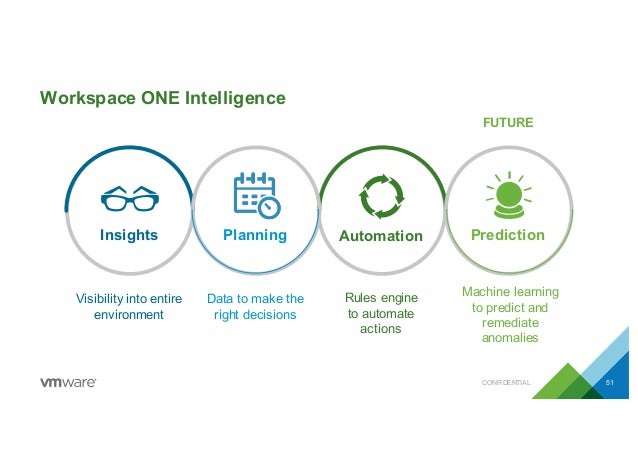 Workspace ONE Intelligence

FUTURE

Insights

Planning

Automation

Prediction

Visibility into entire environment

Data to make the right decisions

Rules engine to automate actions

Machine learning to predict and remediate anomalies

vmware

CONFIDENTIAL

51